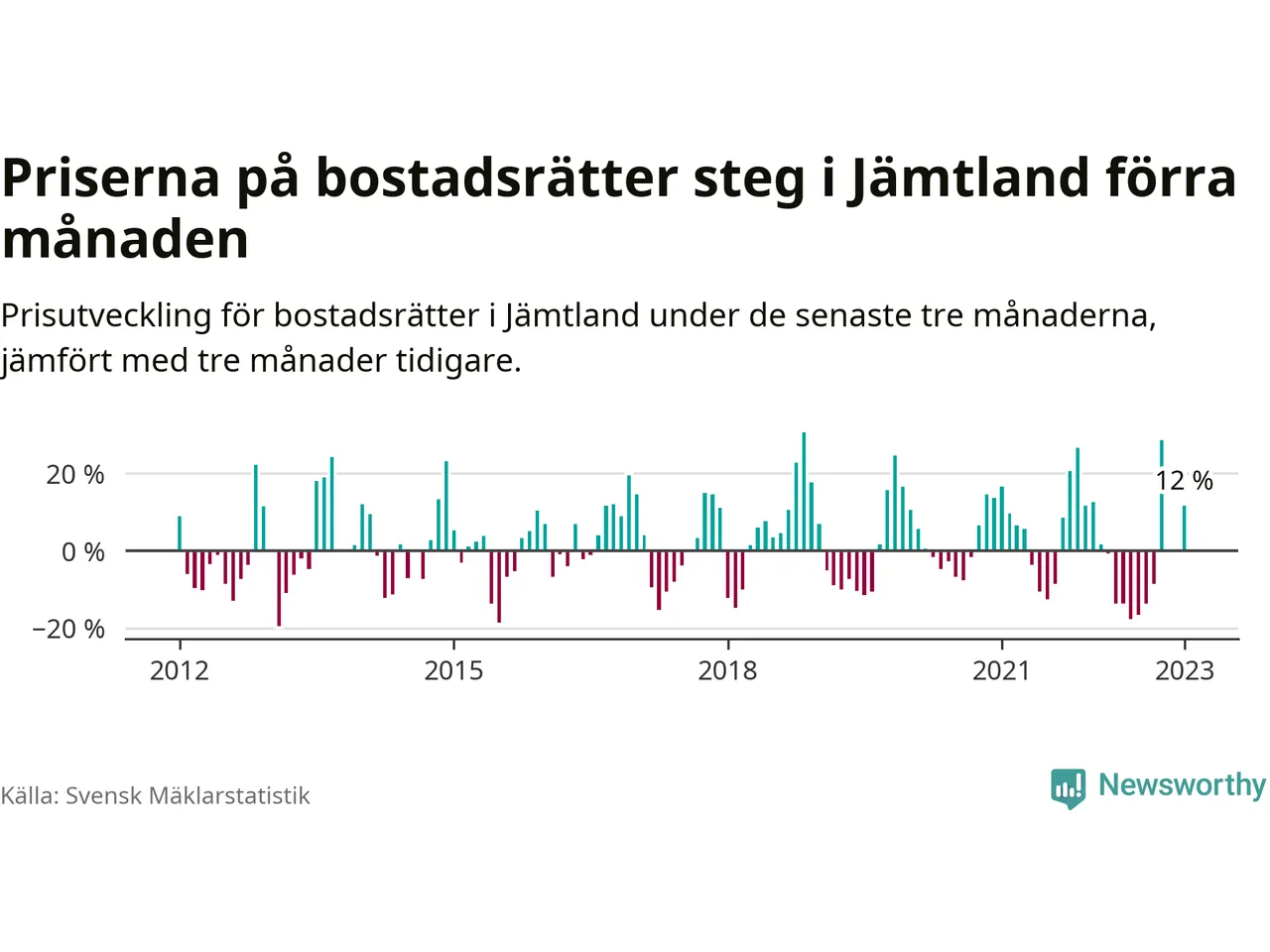 Priserna på bostadsrätter steg i Jämtland förra månaden

Prisutveckling för bostadsrätter i Jämtland under de senaste tre månaderna, jämfört med tre månader tidigare.

20 %
0 %
−20 %
12 %
2012
2015
2018
2021
2023

Källa: Svensk Mäklarstatistik

Newsworthy